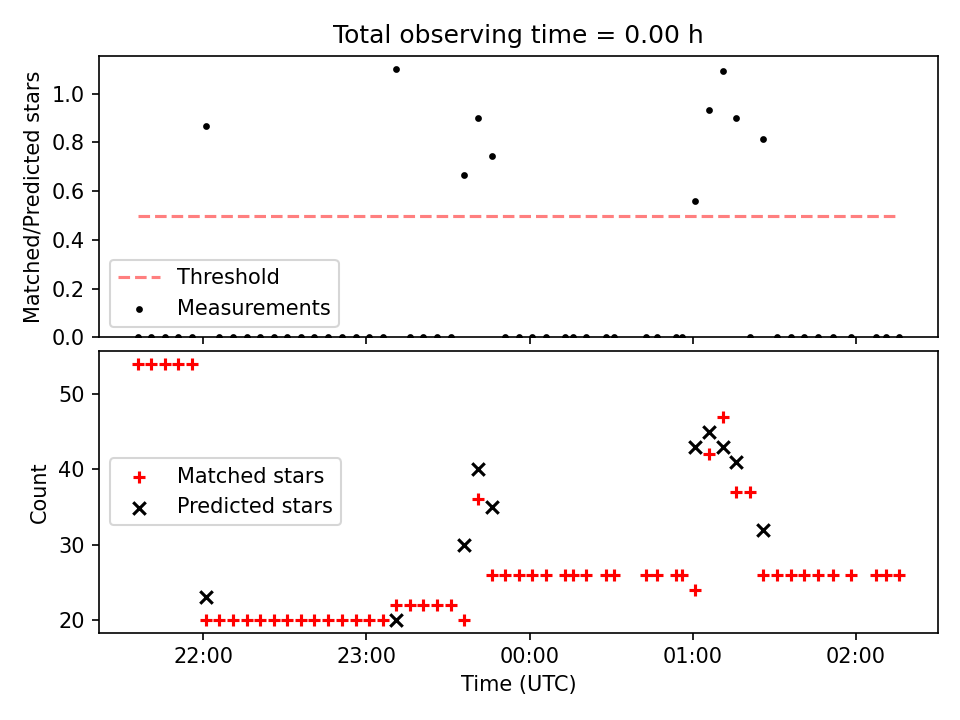 Total observing time = 0.00 h

Matched/Predicted stars

1.0
0.8
0.6
0.4
0.2
0.0

Threshold
Measurements

Count

50
40
30
20

Matched stars
Predicted stars

22:00
23:00
00:00
01:00
02:00

Time (UTC)